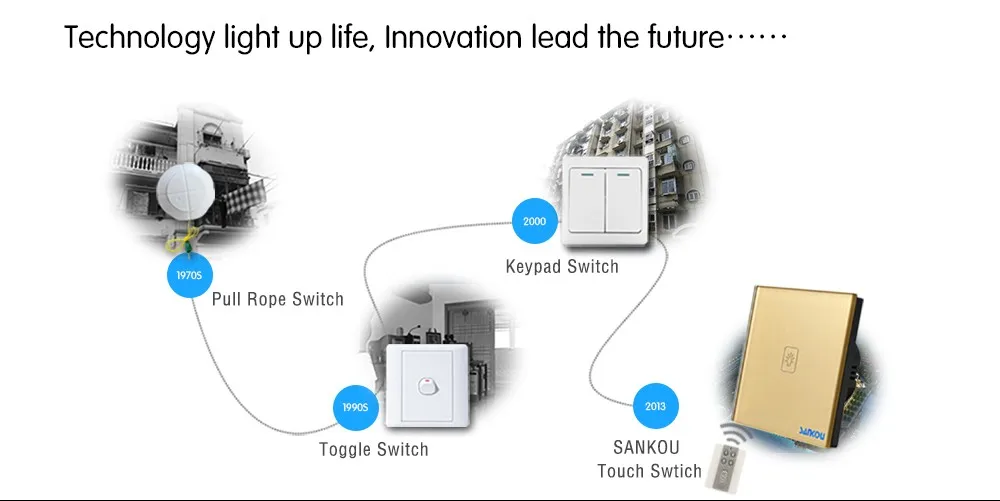 Technology light up life, Innovation lead the future······

1970S
Pull Rope Switch

1990S
Toggle Switch

2000
Keypad Switch

2013
SANKOU
Touch Swtich

SANKOU